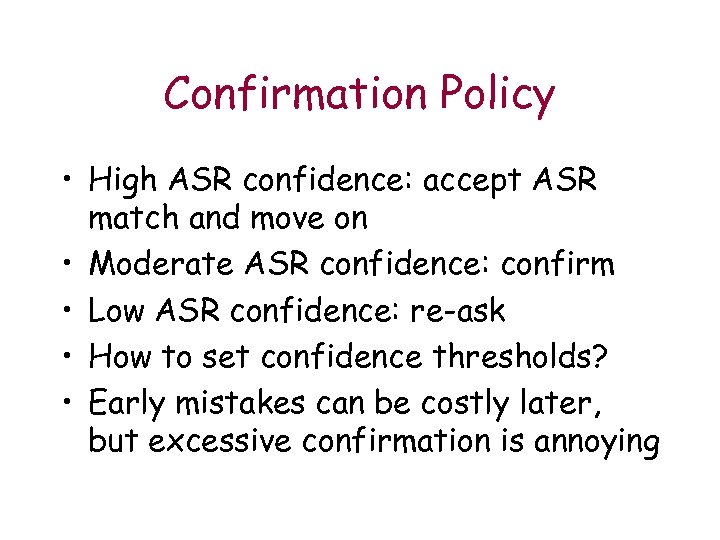 Confirmation Policy

• High ASR confidence: accept ASR match and move on
• Moderate ASR confidence: confirm
• Low ASR confidence: re-ask
• How to set confidence thresholds?
• Early mistakes can be costly later, but excessive confirmation is annoying